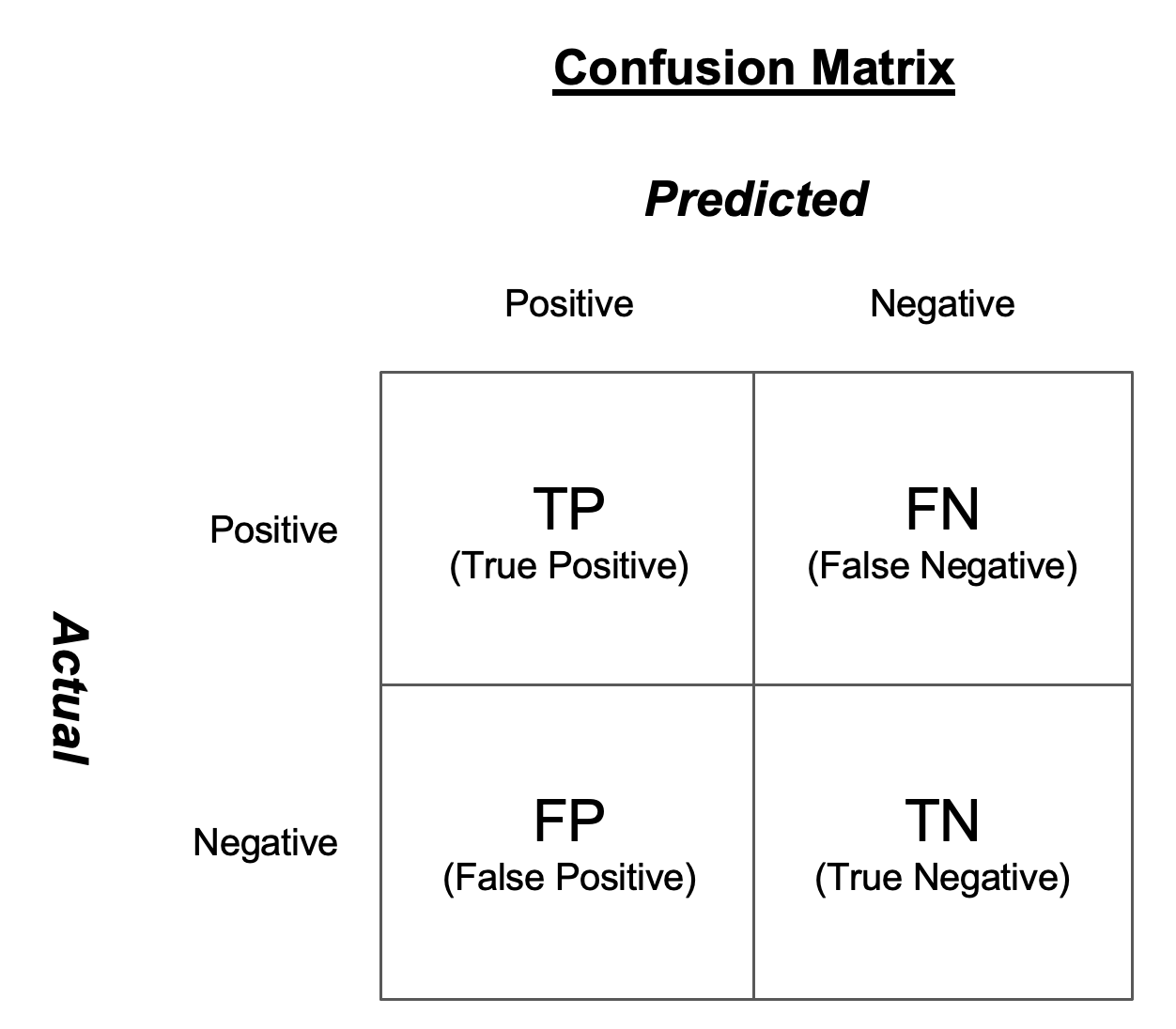 Confusion Matrix

Predicted

Actual

| | Positive | Negative |
|---|---|---|
| Positive | TP (True Positive) | FN (False Negative) |
| Negative | FP (False Positive) | TN (True Negative) |